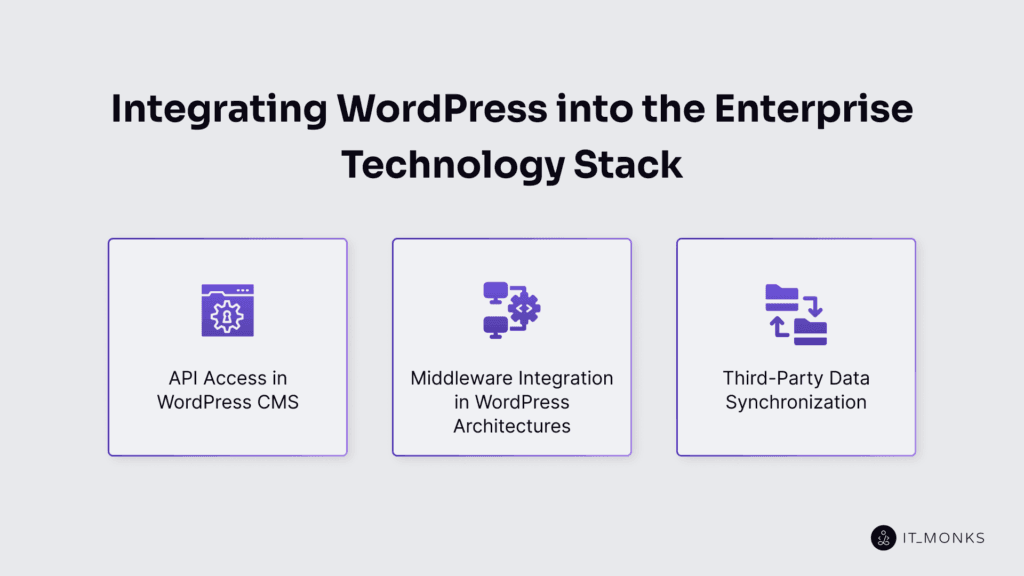 Integrating WordPress into the Enterprise Technology Stack

API Access in WordPress CMS

Middleware Integration in WordPress Architectures

Third-Party Data Synchronization

IT_MONKS